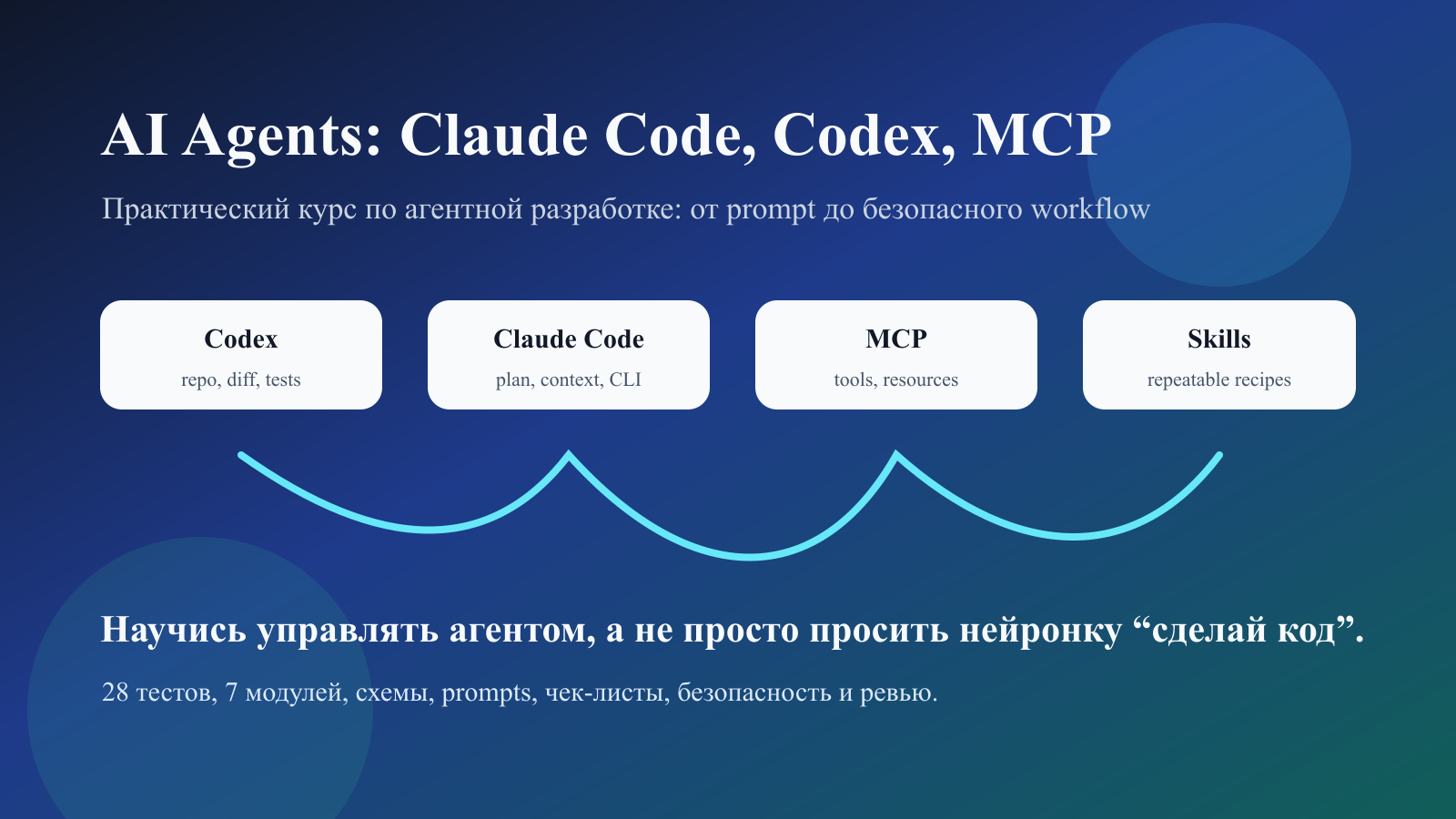 AI Agents: Claude Code, Codex, MCP

Практический курс по агентной разработке: от prompt до безопасного workflow

Codex
repo, diff, tests

Claude Code
plan, context, CLI

MCP
tools, resources

Skills
repeatable recipes

Научись управлять агентом, а не просто просить нейронку “сделай код”.

28 тестов, 7 модулей, схемы, prompts, чек-листы, безопасность и ревью.